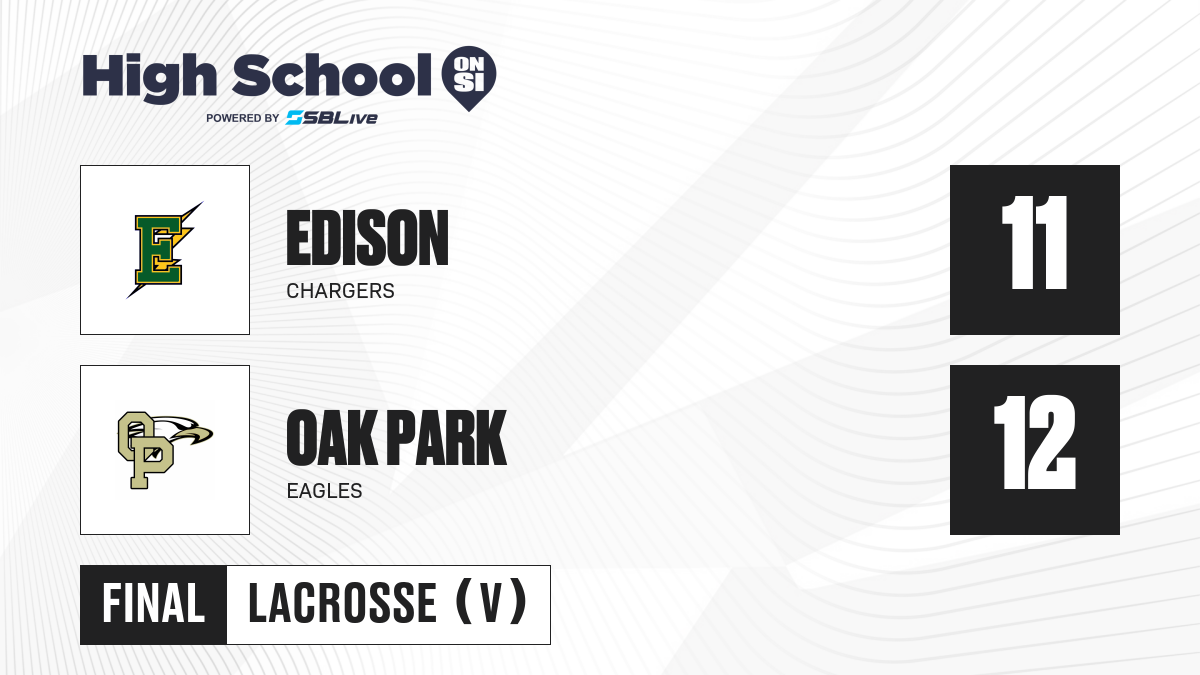 High School ON SI
POWERED BY SBLive

E

EDISON
CHARGERS

11

OP

OAK PARK
EAGLES

12

FINAL LACROSSE (V)